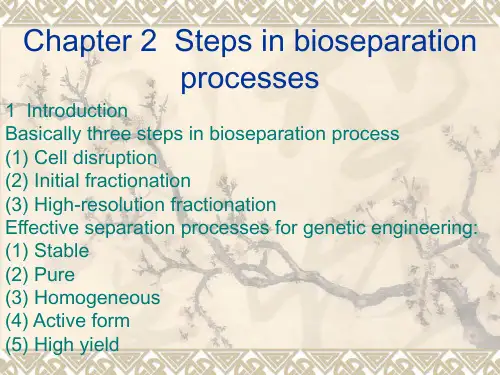 Chapter 2  Steps in bioseparation processes

1  Introduction
Basically three steps in bioseparation process
(1) Cell disruption
(2) Initial fractionation
(3) High-resolution fractionation
Effective separation processes for genetic engineering:
(1) Stable
(2) Pure
(3) Homogeneous
(4) Active form
(5) High yield